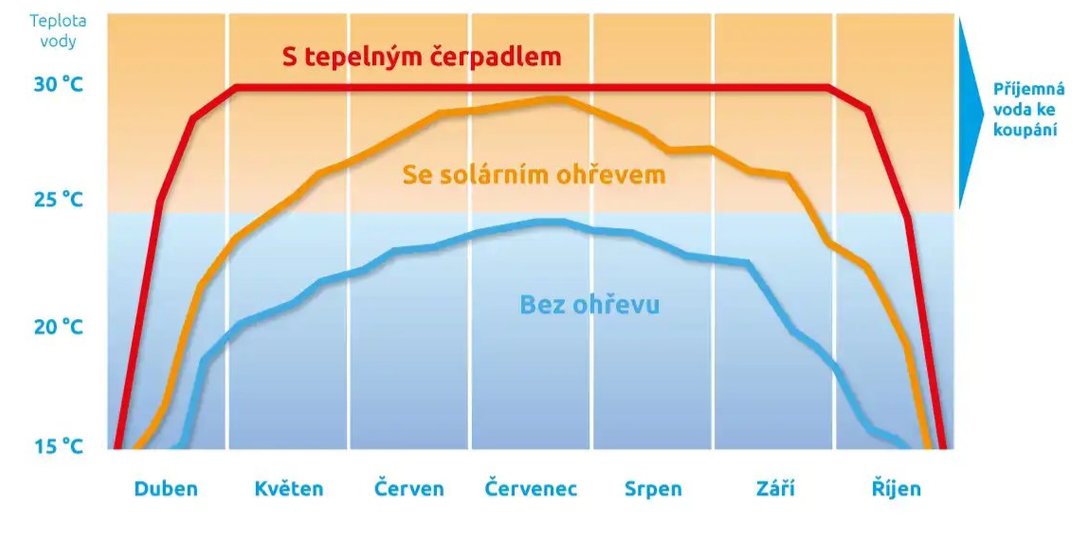 Teplota vody

30 °C

25 °C

20 °C

15 °C

S tepelným čerpadlem

Se solárním ohřevem

Bez ohřevu

Příjemná voda ke koupání

Duben

Květen

Červen

Červenec

Srpen

Září

Říjen